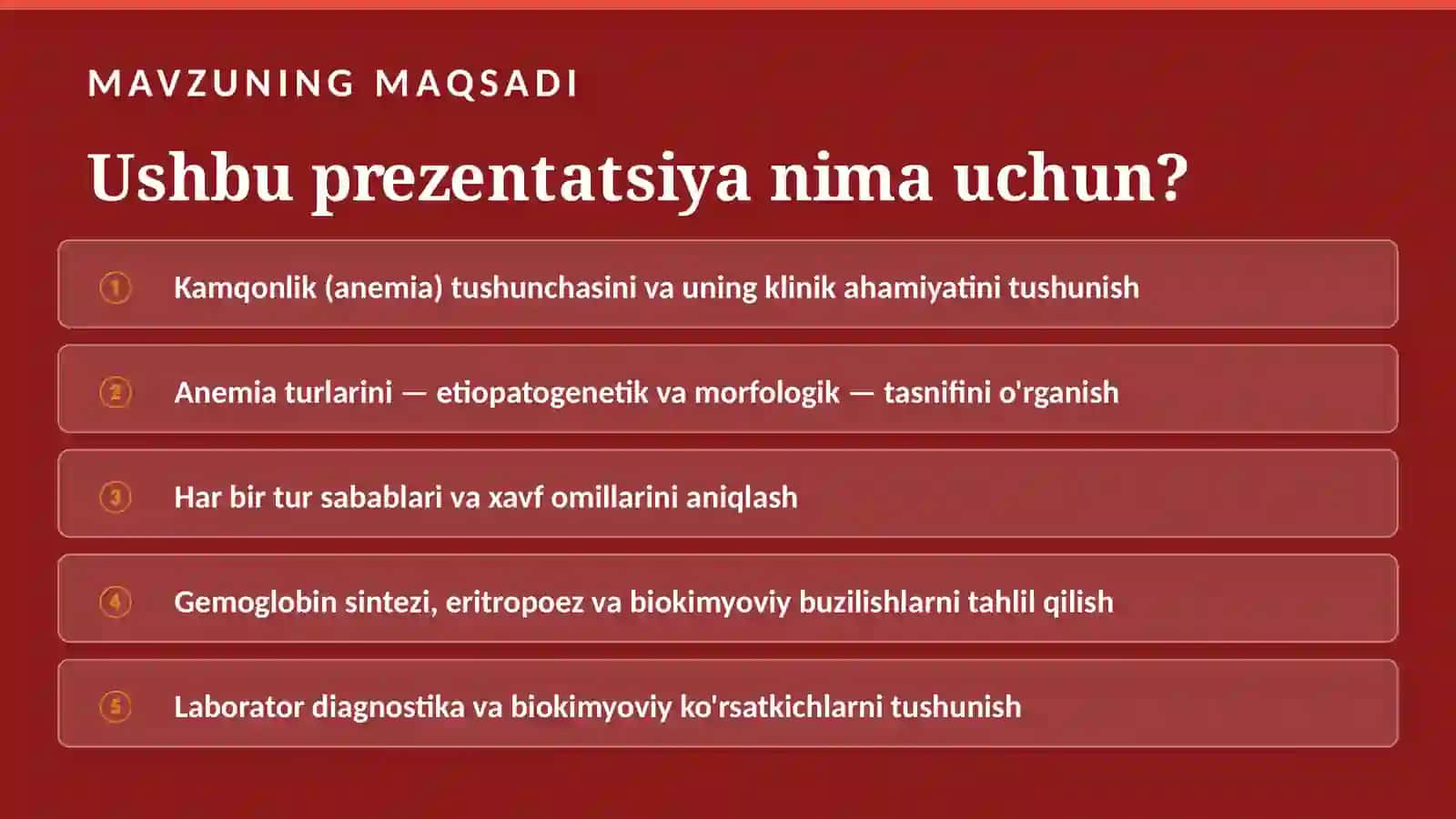 MAVZUNING MAQSADI

Ushbu prezentatsiya nima uchun?

① Kamqonlik (anemia) tushunchasini va uning klinik ahamiyatini tushunish

② Anemia turlarini — etiopatogenetik va morfologik — tasnifini o'rganish

③ Har bir tur sabablari va xavf omillarini aniqlash

④ Gemoglobin sintezi, eritropoez va biokimyoviy buzilishlarni tahlil qilish

⑤ Laborator diagnostika va biokimyoviy ko'rsatkichlarni tushunish